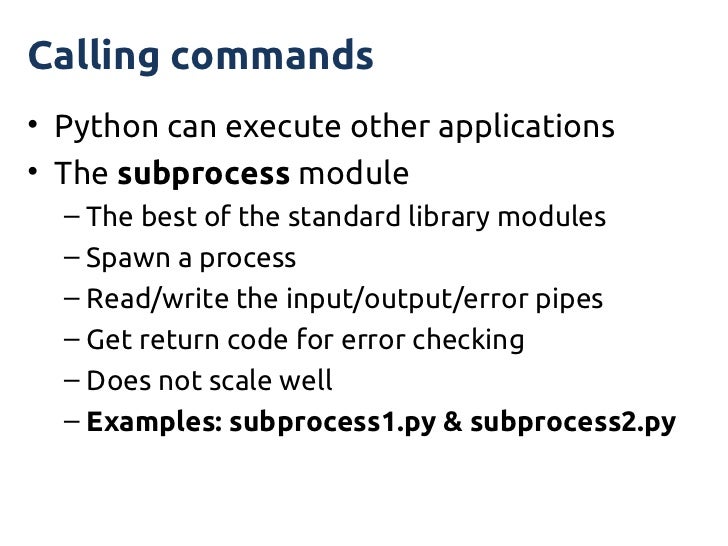 Calling commands

• Python can execute other applications
• The subprocess module
– The best of the standard library modules
– Spawn a process
– Read/write the input/output/error pipes
– Get return code for error checking
– Does not scale well
– Examples: subprocess1.py & subprocess2.py